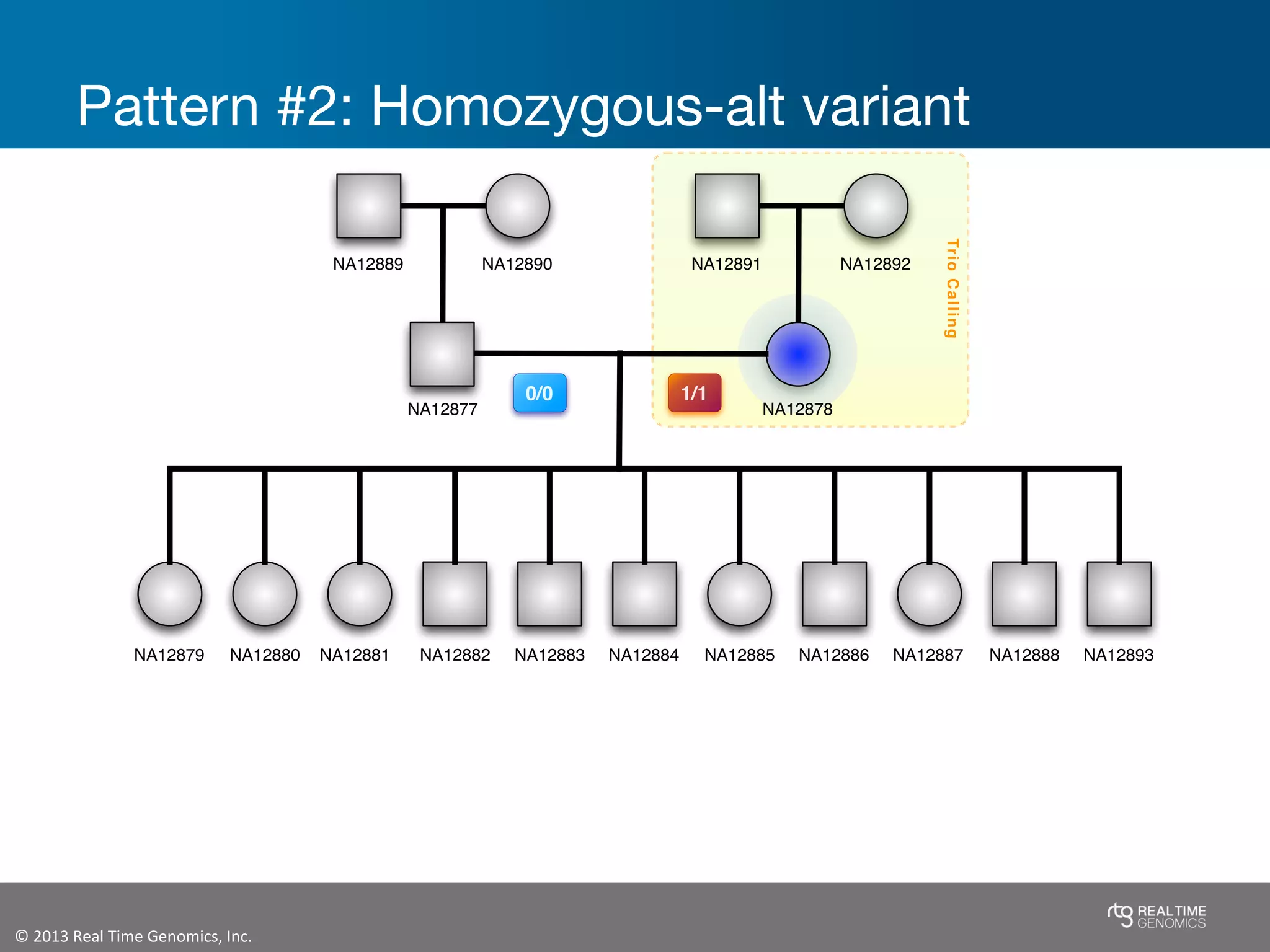 Pattern #2: Homozygous-alt variant

NA12889 NA12890

NA12891 NA12892

Trio Calling

NA12877

0/0

1/1

NA12878

NA12879 NA12880 NA12881 NA12882 NA12883 NA12884 NA12885 NA12886 NA12887 NA12888 NA12893

© 2013 Real Time Genomics, Inc.

rtg REALTIME GENOMICS